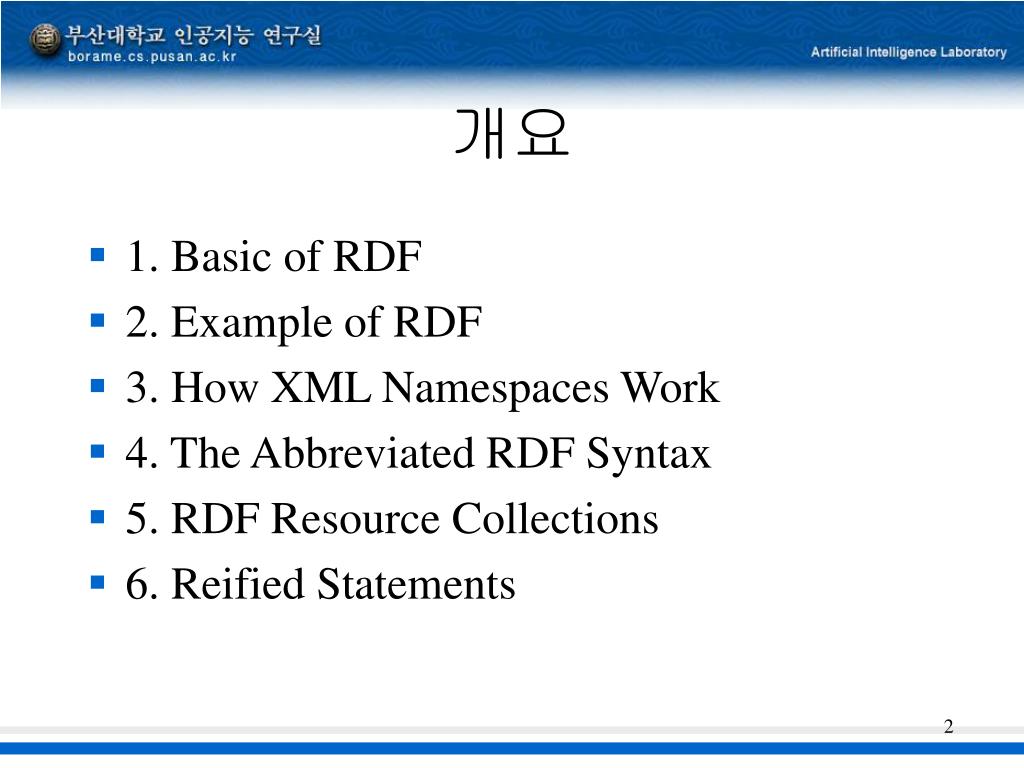 부산대학교 인공지능 연구실
borame.cs.pusan.ac.kr

Artificial Intelligence Laboratory

개요

- 1. Basic of RDF
- 2. Example of RDF
- 3. How XML Namespaces Work
- 4. The Abbreviated RDF Syntax
- 5. RDF Resource Collections
- 6. Reified Statements

2